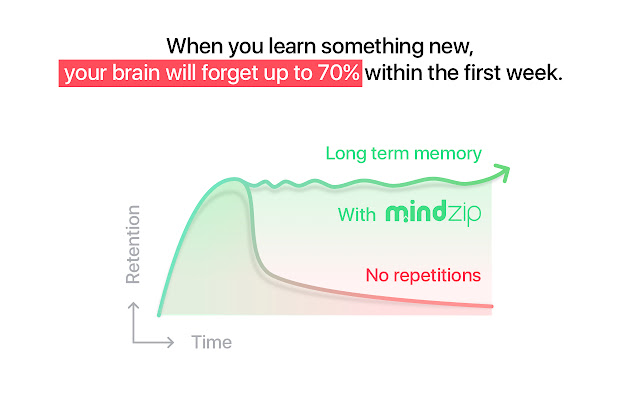 When you learn something new, your brain will forget up to 70% within the first week.

Long term memory

With mindzip

No repetitions

Retention

Time